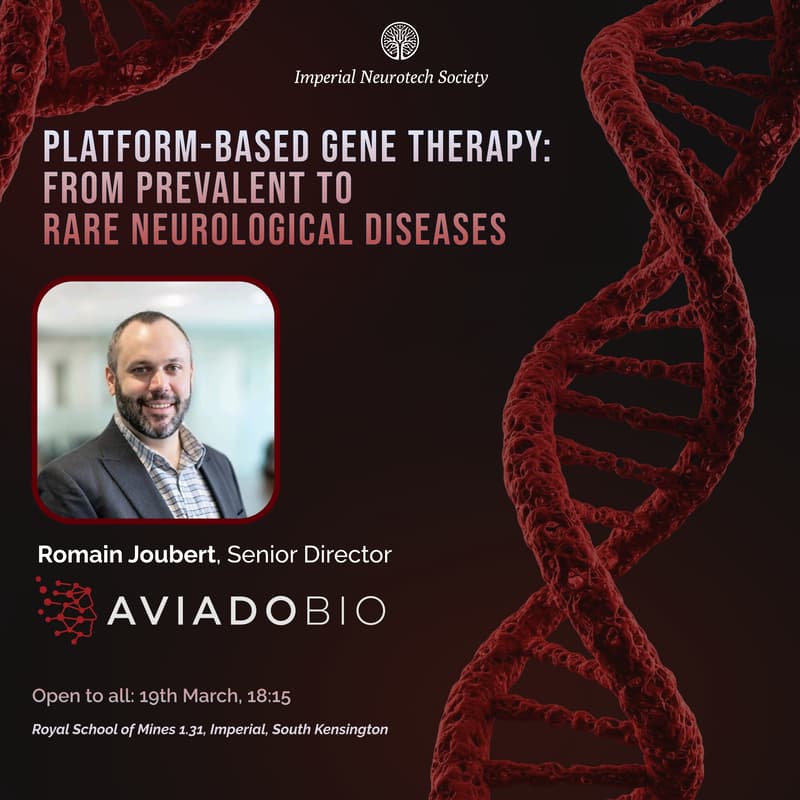 Imperial Neurotech Society

PLATFORM-BASED GENE THERAPY: FROM PREVALENT TO RARE NEUROLOGICAL DISEASES

Romain Joubert, Senior Director

AVIADOBIO

Open to all: 19th March, 18:15

Royal School of Mines 1.31, Imperial, South Kensington